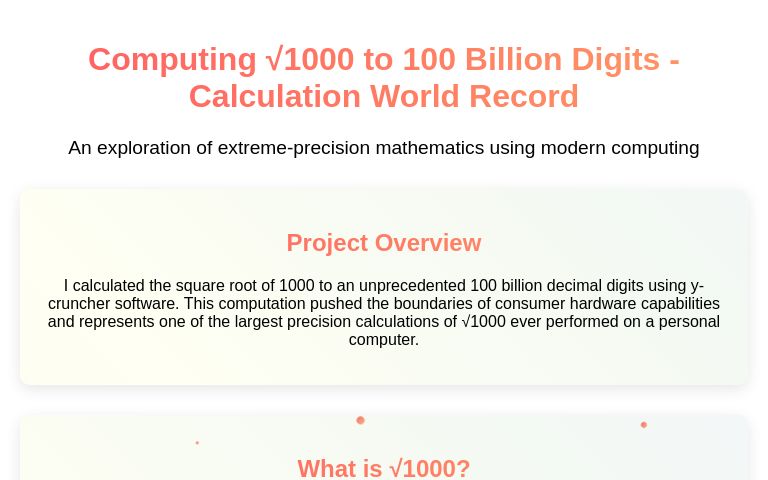 Computing $\sqrt{1000}$ to 100 Billion Digits - Calculation World Record

An exploration of extreme-precision mathematics using modern computing

Project Overview

I calculated the square root of 1000 to an unprecedented 100 billion decimal digits using y-cruncher software. This computation pushed the boundaries of consumer hardware capabilities and represents one of the largest precision calculations of $\sqrt{1000}$ ever performed on a personal computer.

What is $\sqrt{1000}$?